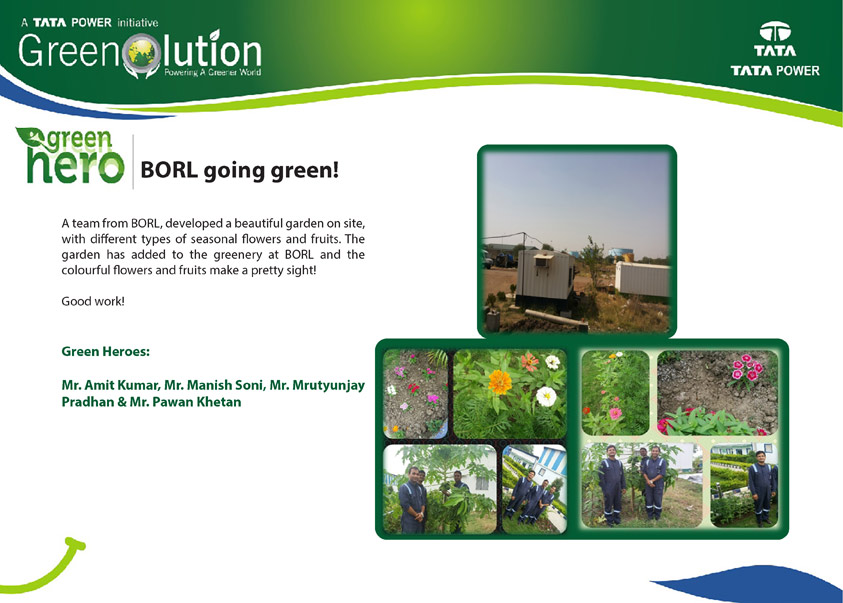 A TATA POWER initiative
Greenolution
Powering A Greener World

TATA
TATA POWER

green hero

BORL going green!

A team from BORL, developed a beautiful garden on site, with different types of seasonal flowers and fruits. The garden has added to the greenery at BORL and the colourful flowers and fruits make a pretty sight!

Good work!

Green Heroes:

Mr. Amit Kumar, Mr. Manish Soni, Mr. Mrutyunjay Pradhan & Mr. Pawan Khetan